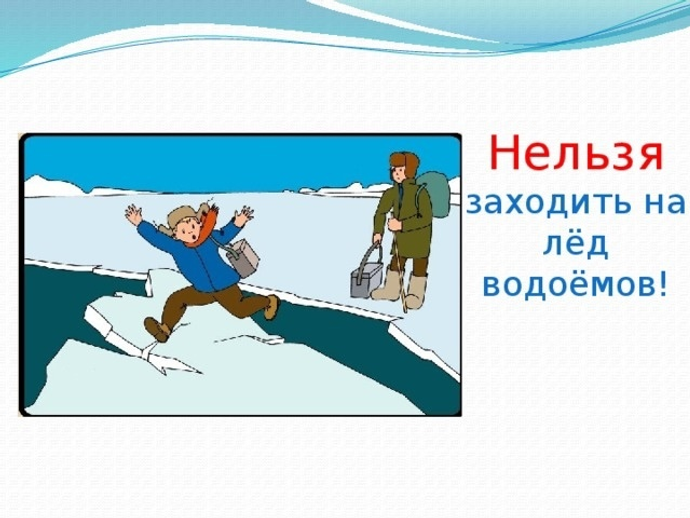 Нельзя
заходить на
лёд
водоёмов!